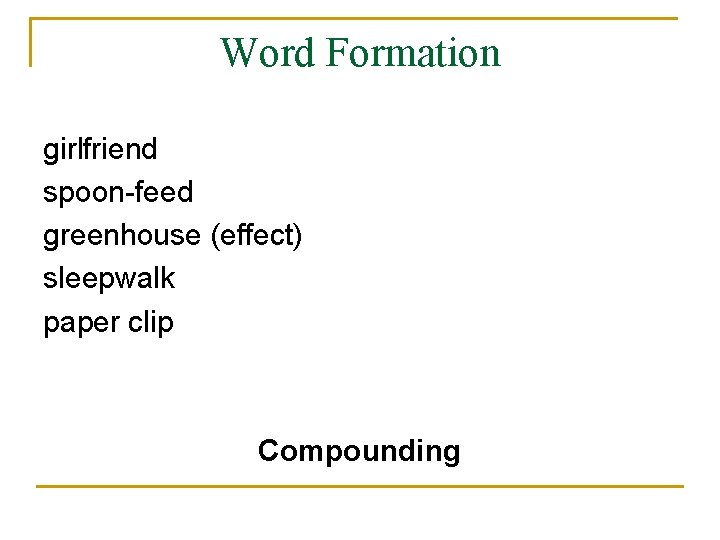 Word Formation

girlfriend
spoon-feed
greenhouse (effect)
sleepwalk
paper clip

Compounding